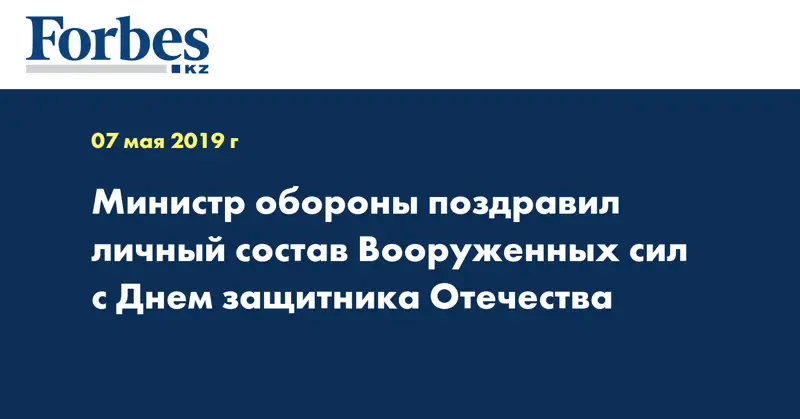 Forbes
KZ

07 мая 2019 г

Министр обороны поздравил личный состав Вооруженных сил с Днем защитника Отечества